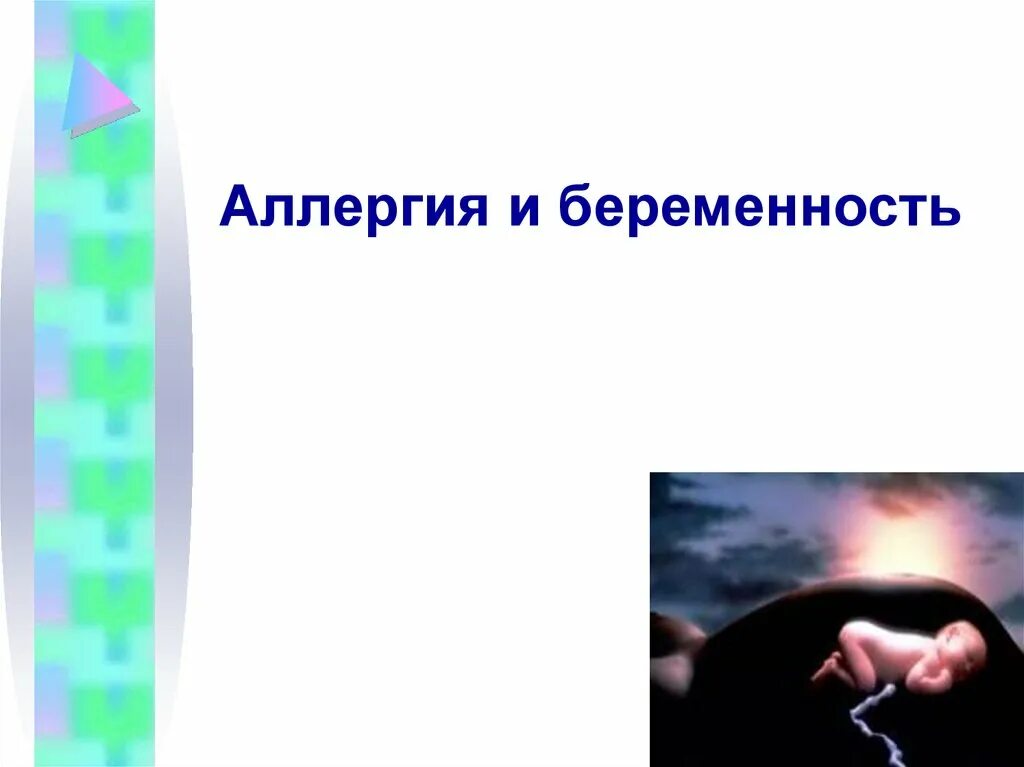 Аллергия и беременность